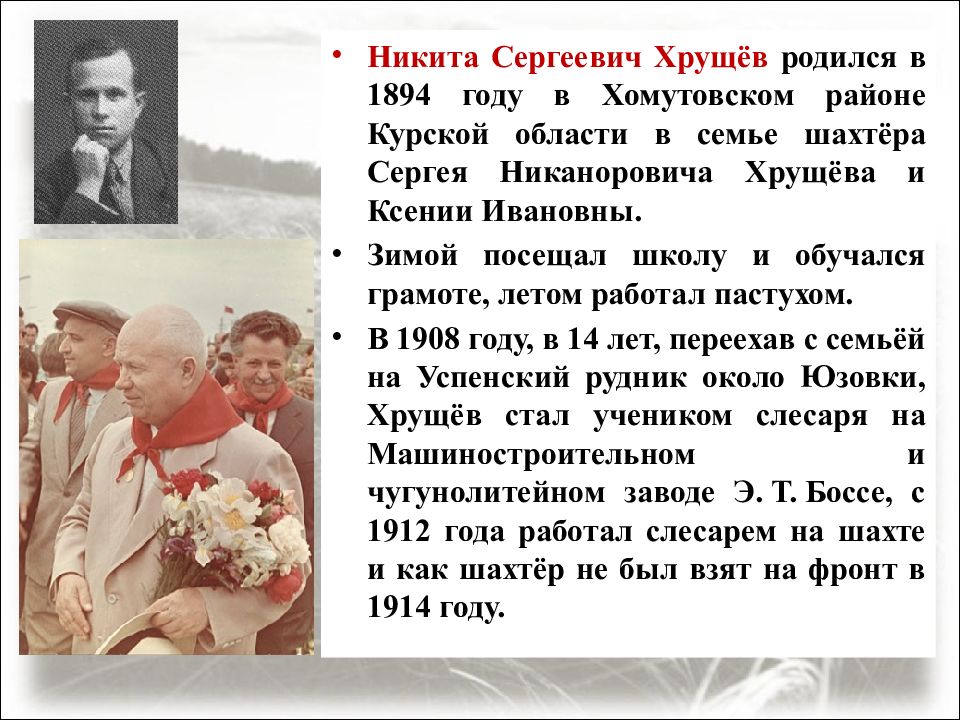 • Никита Сергеевич Хрущёв родился в 1894 году в Хомутовском районе Курской области в семье шахтёра Сергея Никаноровича Хрущёва и Ксении Ивановны.

• Зимой посещал школу и обучался грамоте, летом работал пастухом.

• В 1908 году, в 14 лет, переехав с семьёй на Успенский рудник около Юзовки, Хрущёв стал учеником слесаря на Машиностроительном и чугунолитейном заводе Э. Т. Боссе, с 1912 года работал слесарем на шахте и как шахтёр не был взят на фронт в 1914 году.